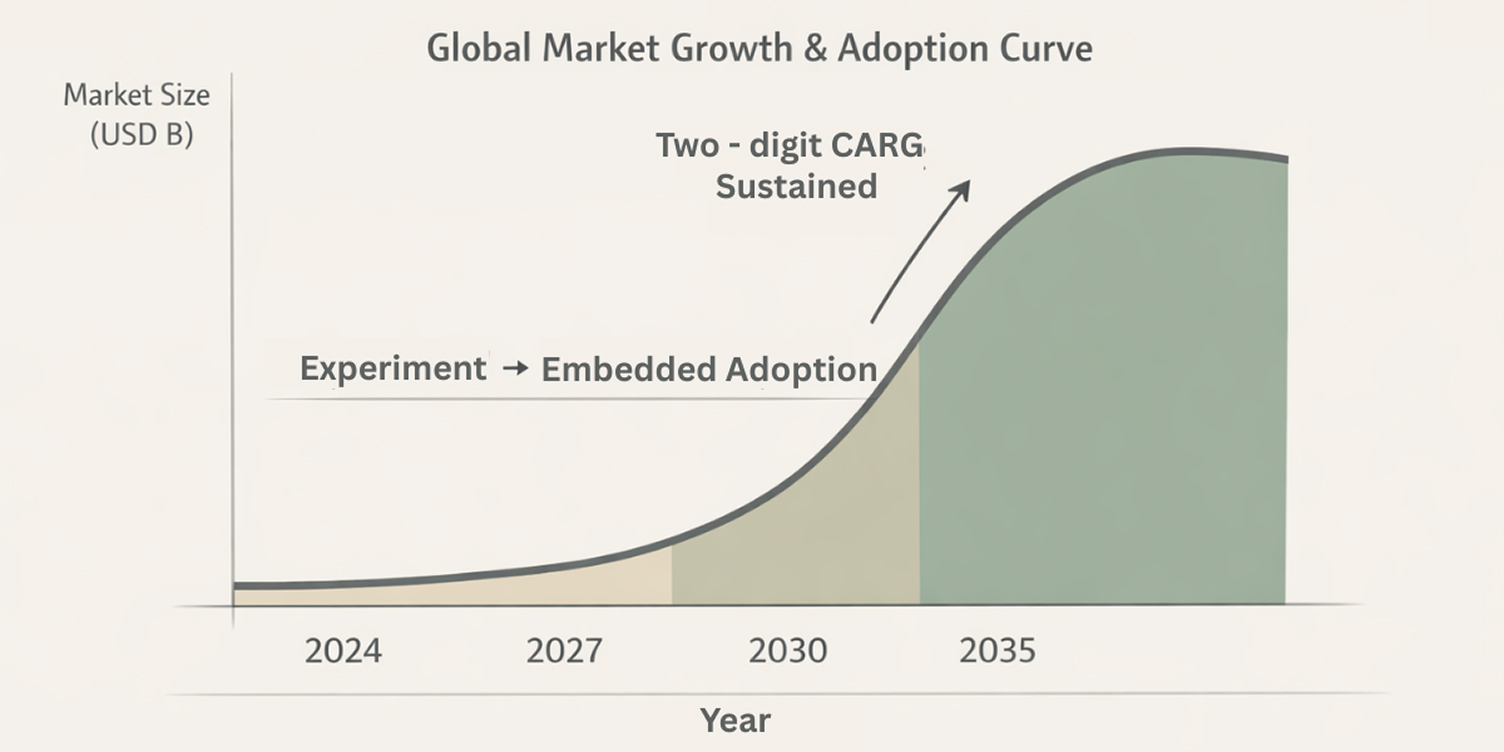 Global Market Growth & Adoption Curve

Market Size
(USD B)

Two - digit CARG
Sustained

Experiment → Embedded Adoption

2024
2027
2030
2035

Year